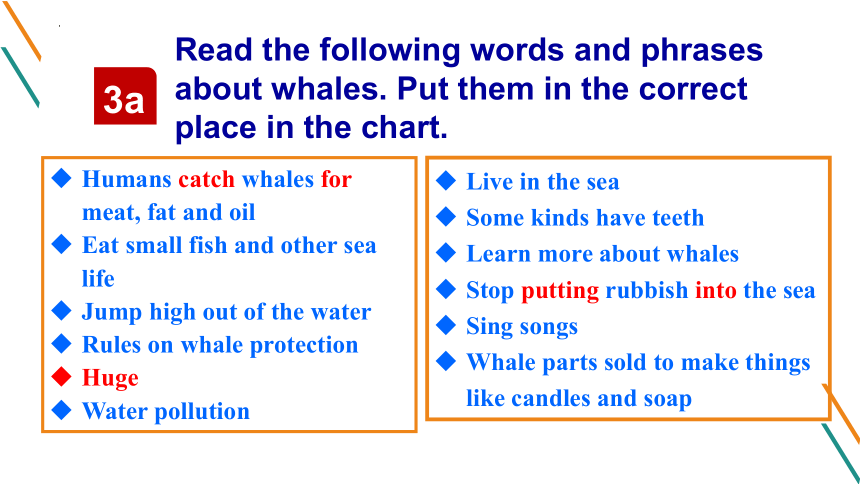 3a Read the following words and phrases about whales. Put them in the correct place in the chart.

◆ Humans catch whales for meat, fat and oil
◆ Eat small fish and other sea life
◆ Jump high out of the water
◆ Rules on whale protection
◆ Huge
◆ Water pollution

◆ Live in the sea
◆ Some kinds have teeth
◆ Learn more about whales
◆ Stop putting rubbish into the sea
◆ Sing songs
◆ Whale parts sold to make things like candles and soap